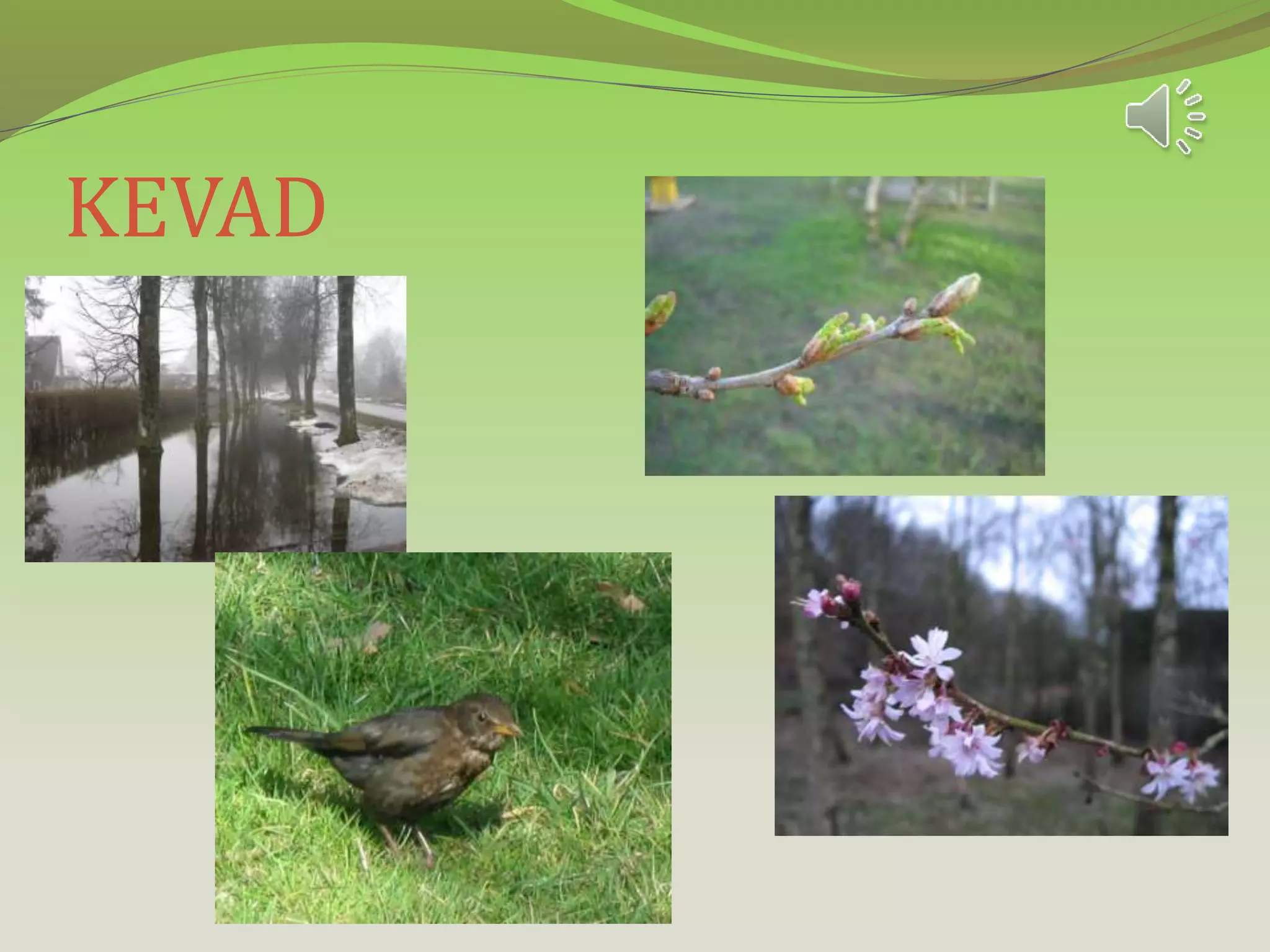 KEVAD